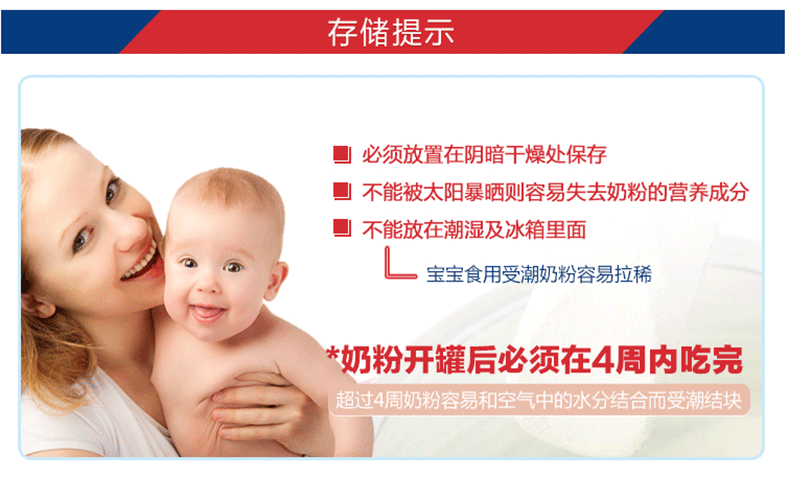 存储提示

必须放置在阴暗干燥处保存

不能被太阳暴晒则容易失去奶粉的营养成分

不能放在潮湿及冰箱里面

宝宝食用受潮奶粉容易拉稀

*奶粉开罐后必须在4周内吃完

超过4周奶粉容易和空气中的水分结合而受潮结块